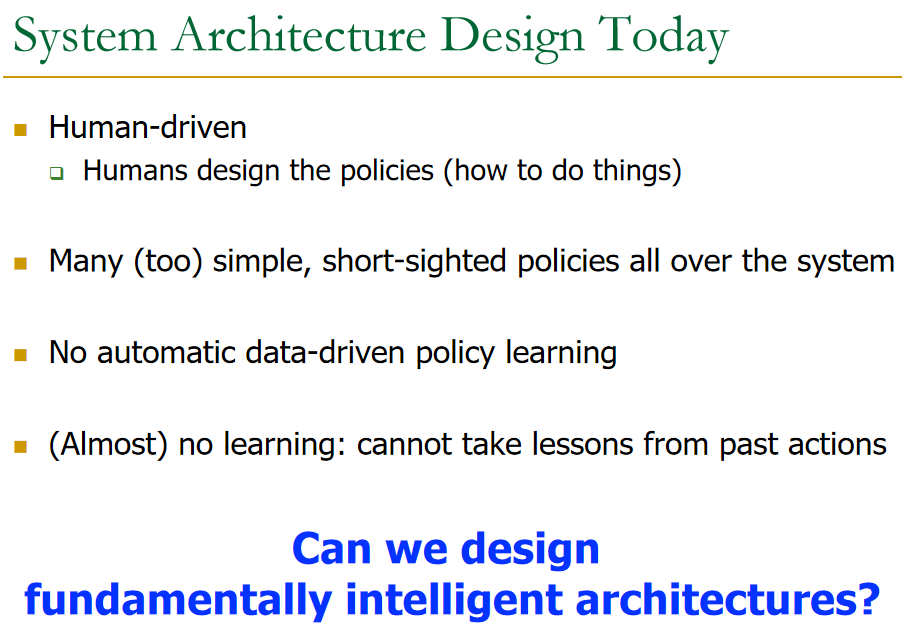 System Architecture Design Today

- Human-driven
  - Humans design the policies (how to do things)

- Many (too) simple, short-sighted policies all over the system

- No automatic data-driven policy learning

- (Almost) no learning: cannot take lessons from past actions

Can we design fundamentally intelligent architectures?